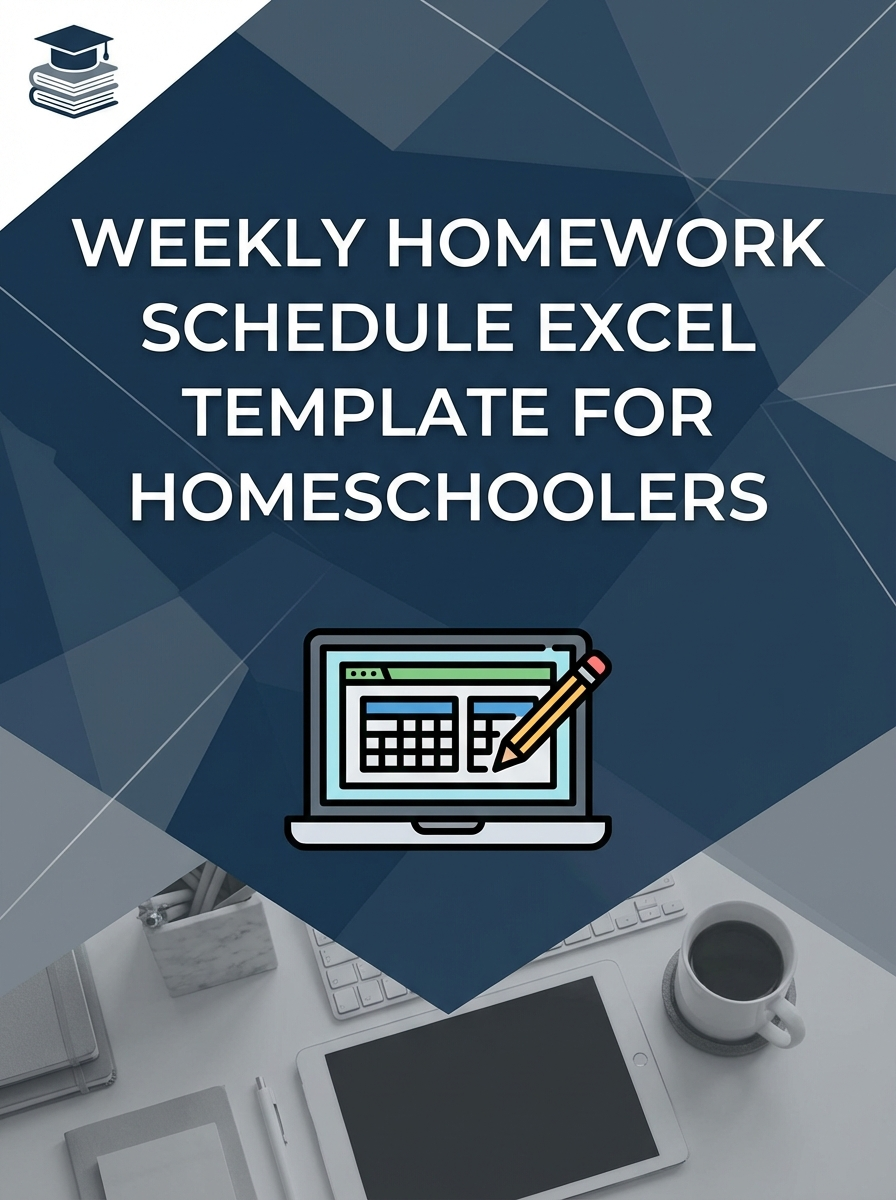 WEEKLY HOMEWORK SCHEDULE EXCEL TEMPLATE FOR HOMESCHOOLERS